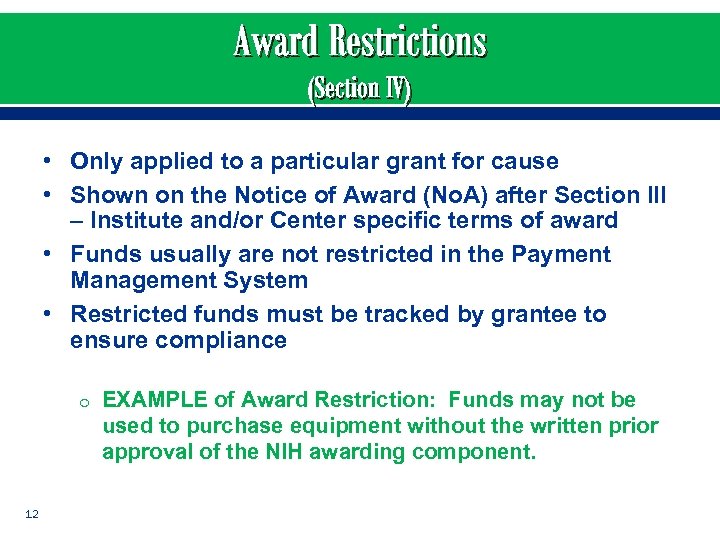 Award Restrictions
(Section IV)

• Only applied to a particular grant for cause
• Shown on the Notice of Award (NoA) after Section III – Institute and/or Center specific terms of award
• Funds usually are not restricted in the Payment Management System
• Restricted funds must be tracked by grantee to ensure compliance

o EXAMPLE of Award Restriction: Funds may not be used to purchase equipment without the written prior approval of the NIH awarding component.

12